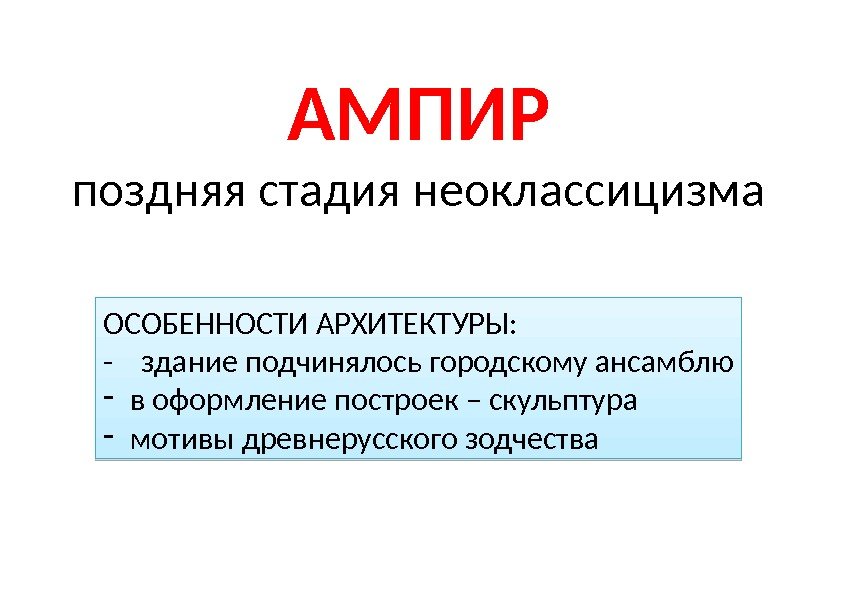 АМПИР

поздняя стадия неоклассицизма

ОСОБЕННОСТИ АРХИТЕКТУРЫ:
- здание подчинялось городскому ансамблю
- в оформление построек – скульптура
- мотивы древнерусского зодчества